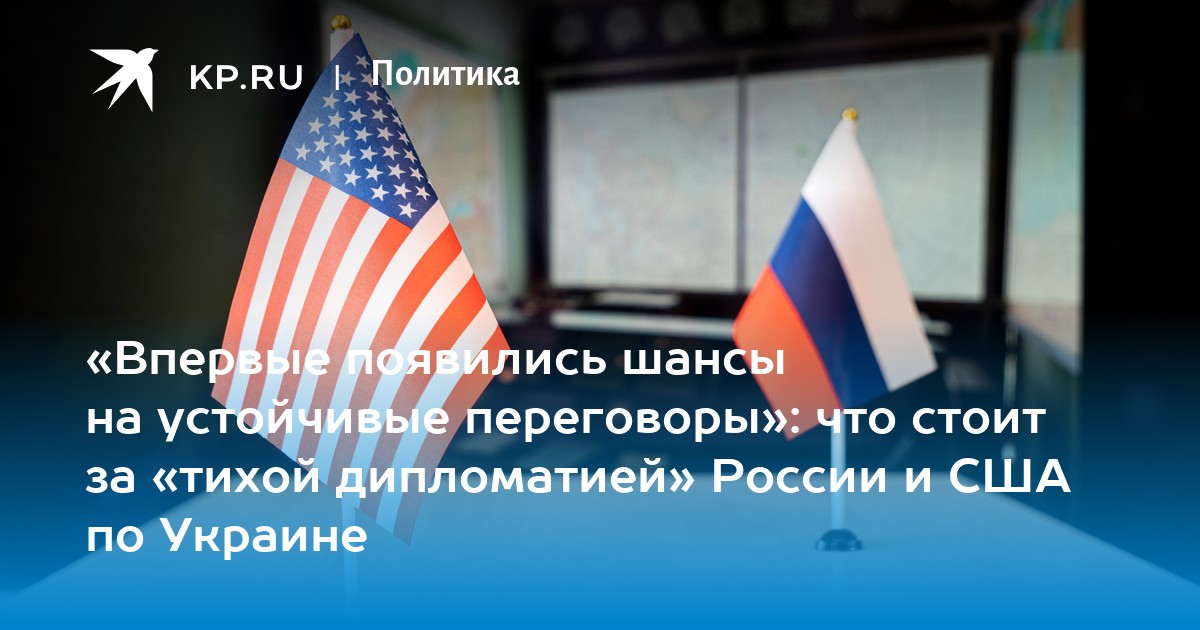 KP.RU | Политика

«Впервые появились шансы на устойчивые переговоры»: что стоит за «тихой дипломатией» России и США по Украине